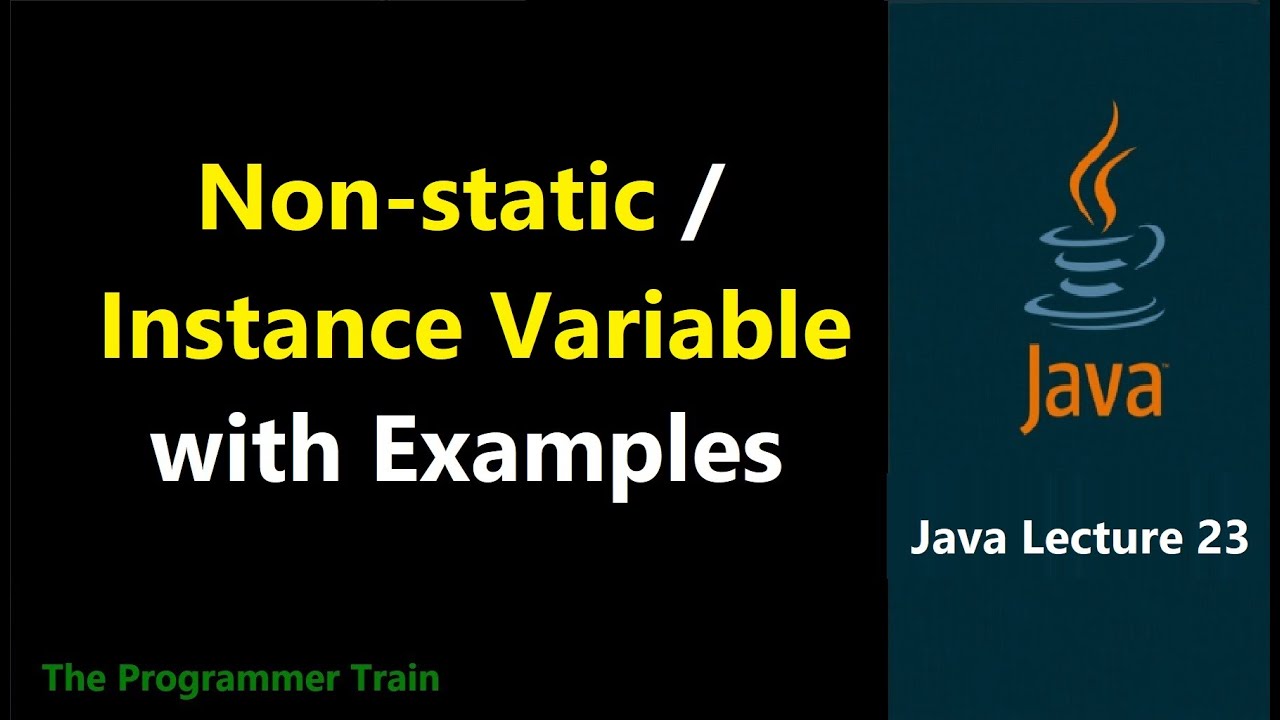 Non-static /
Instance Variable
with Examples

The Programmer Train

Java

Java Lecture 23